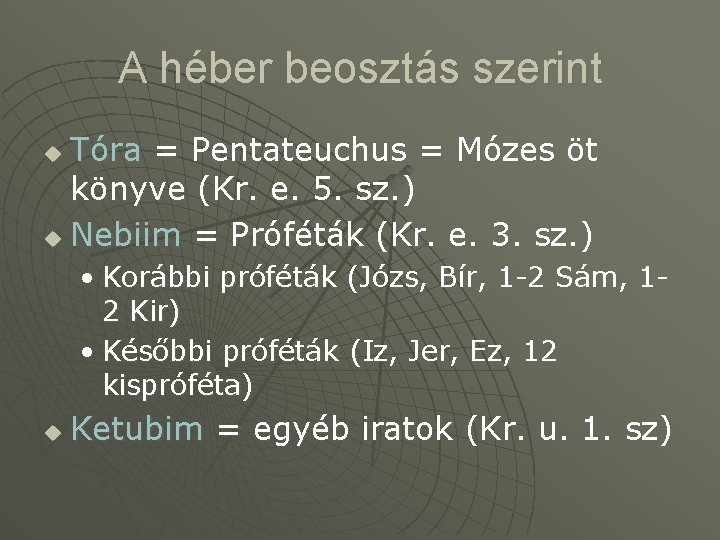 A héber beosztás szerint

Tóra = Pentateuchus = Mózes öt könyve (Kr. e. 5. sz.)

Nebiim = Próféták (Kr. e. 3. sz.)

• Korábbi próféták (Józs, Bír, 1-2 Sám, 1-2 Kir)

• Későbbi próféták (Iz, Jer, Ez, 12 kispróféta)

Ketubim = egyéb iratok (Kr. u. 1. sz)